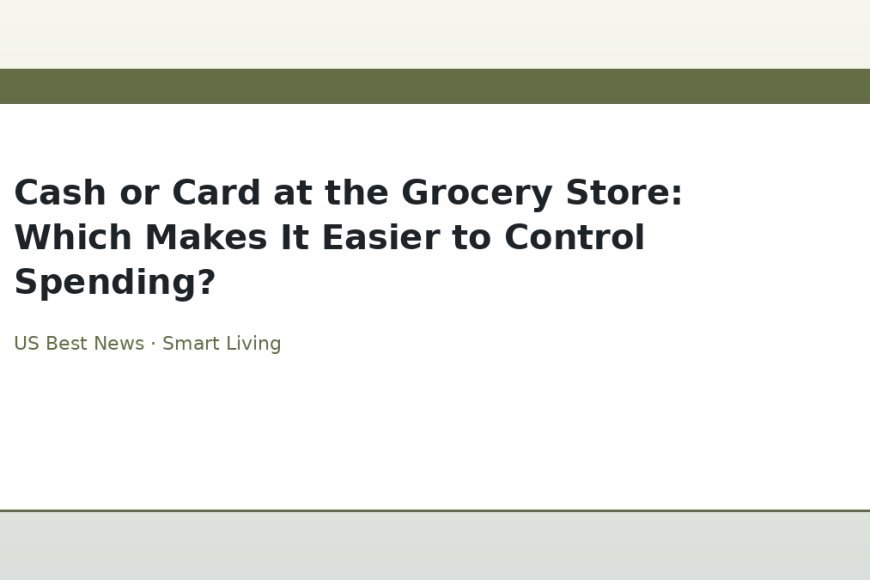 Cash or Card at the Grocery Store: Which Makes It Easier to Control Spending?

US Best News · Smart Living